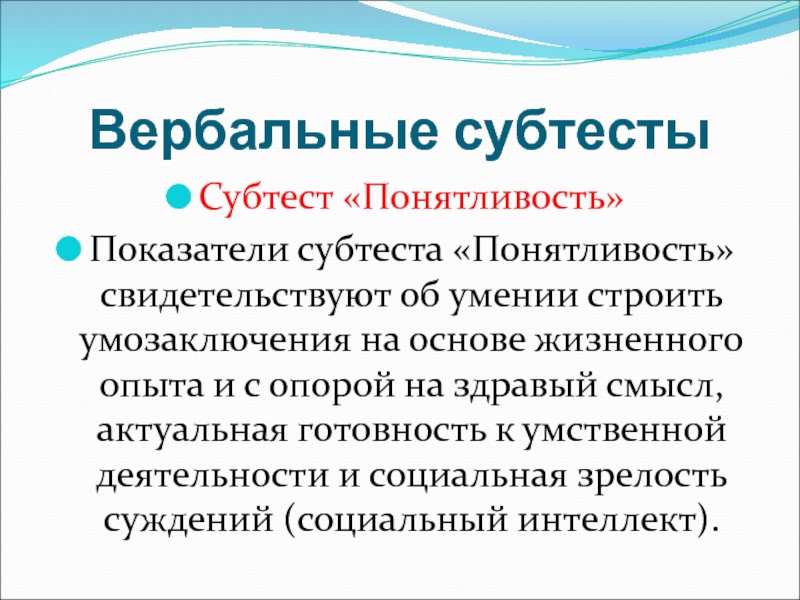 Вербальные субтесты

Субтест «Понятливость»

Показатели субтеста «Понятливость» свидетельствуют об умении строить умозаключения на основе жизненного опыта и с опорой на здравый смысл, актуальная готовность к умственной деятельности и социальная зрелость суждений (социальный интеллект).